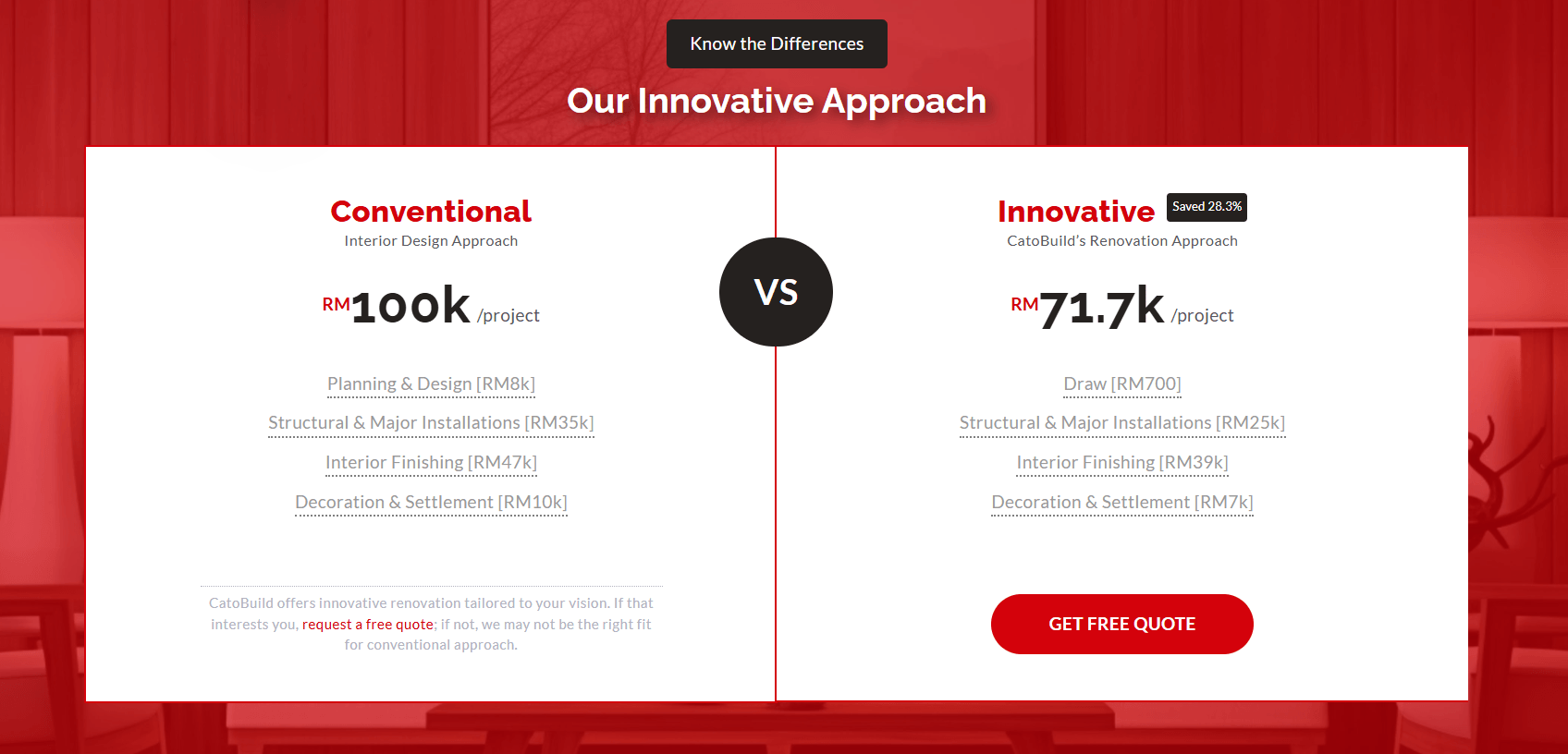 Know the Differences

Our Innovative Approach

Conventional
Interior Design Approach

RM100k /project

Planning & Design [RM8k]

Structural & Major Installations [RM35k]

Interior Finishing [RM47k]

Decoration & Settlement [RM10k]

CatoBuild offers innovative renovation tailored to your vision. If that interests you, request a free quote; if not, we may not be the right fit for conventional approach.

VS

Innovative Saved 28.3%
CatoBuild's Renovation Approach

RM71.7k /project

Draw [RM700]

Structural & Major Installations [RM25k]

Interior Finishing [RM39k]

Decoration & Settlement [RM7k]

GET FREE QUOTE